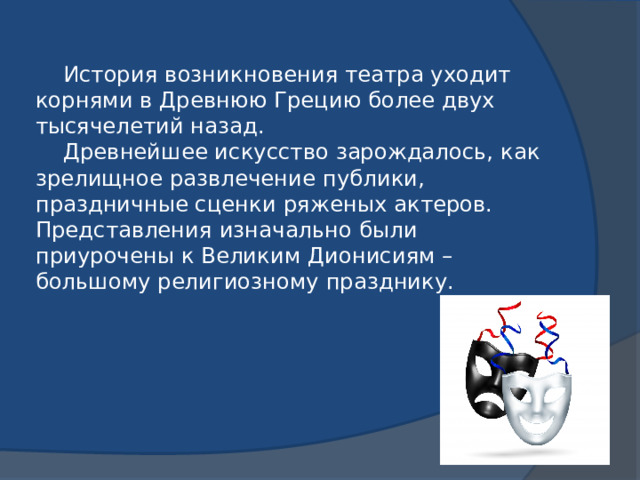 История возникновения театра уходит корнями в Древнюю Грецию более двух тысячелетий назад.

Древнейшее искусство зарождалось, как зрелищное развлечение публики, праздничные сценки ряженых актеров. Представления изначально были приурочены к Великим Дионисиям – большому религиозному празднику.